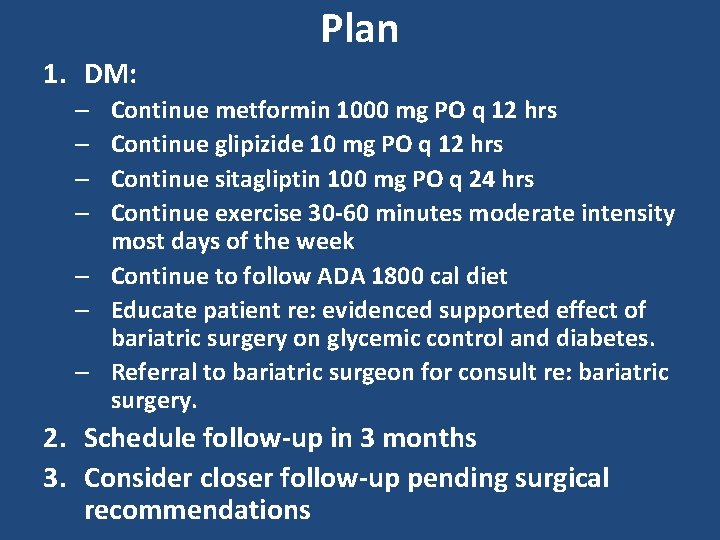 Plan

1. DM:
– Continue metformin 1000 mg PO q 12 hrs
– Continue glipizide 10 mg PO q 12 hrs
– Continue sitagliptin 100 mg PO q 24 hrs
– Continue exercise 30-60 minutes moderate intensity most days of the week
– Continue to follow ADA 1800 cal diet
– Educate patient re: evidenced supported effect of bariatric surgery on glycemic control and diabetes.
– Referral to bariatric surgeon for consult re: bariatric surgery.
2. Schedule follow-up in 3 months
3. Consider closer follow-up pending surgical recommendations